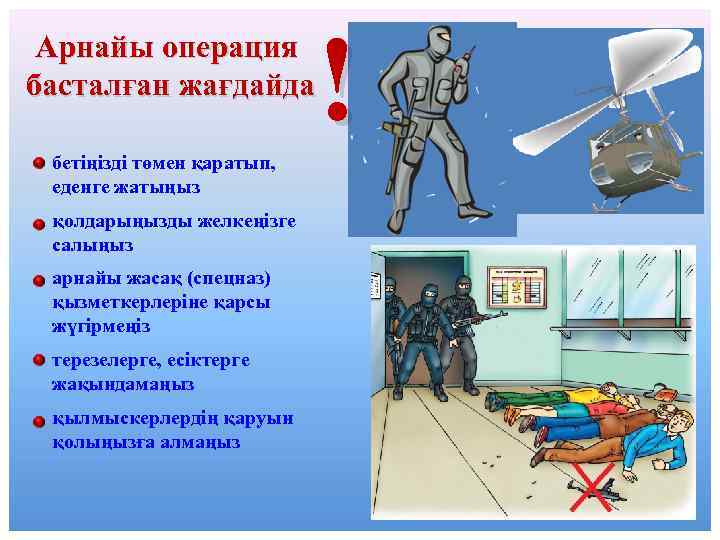 Арнайы операция басталған жағдайда !

бетіңізді төмен қаратып, еденге жатыңыз

қолдарыңызды желкеңізге салыңыз

арнайы жасақ (спецназ) қызметкерлеріне қарсы жүгірмеңіз

терезелерге, есіктерге жақындамаңыз

қылмыскерлердің қаруын қолыңызға алмаңыз